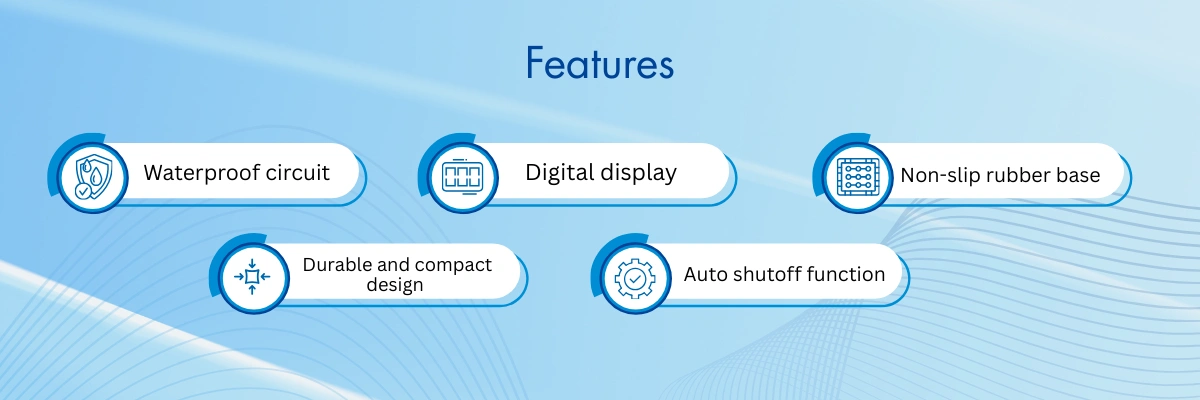 Features

Waterproof circuit

Digital display

Non-slip rubber base

Durable and compact design

Auto shutoff function